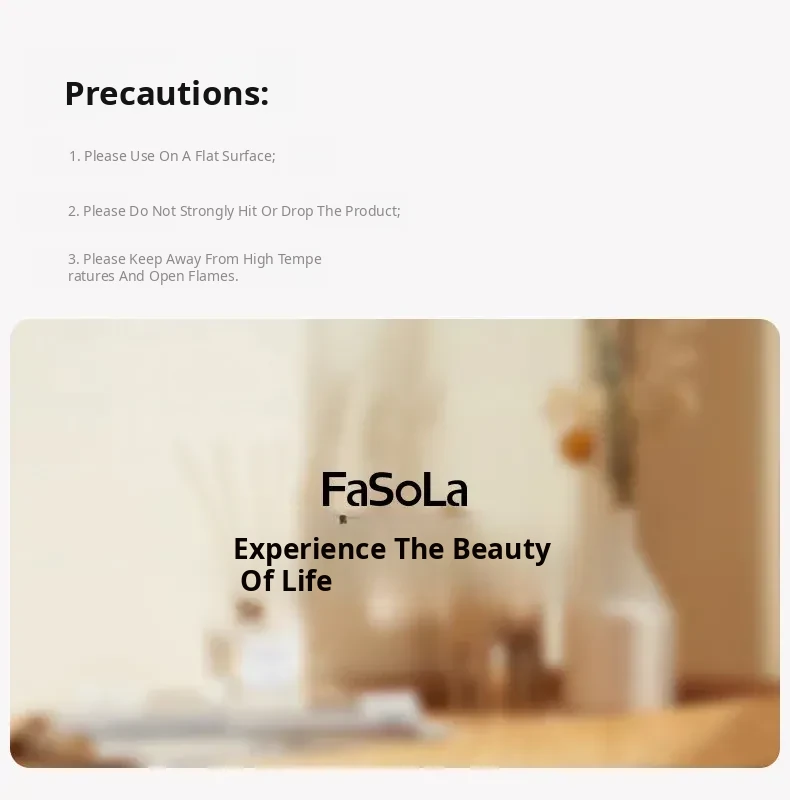 Precautions:

1. Please Use On A Flat Surface;

2. Please Do Not Strongly Hit Or Drop The Product;

3. Please Keep Away From High Tempe ratures And Open Flames.

FaSoLa

Experience The Beauty Of Life